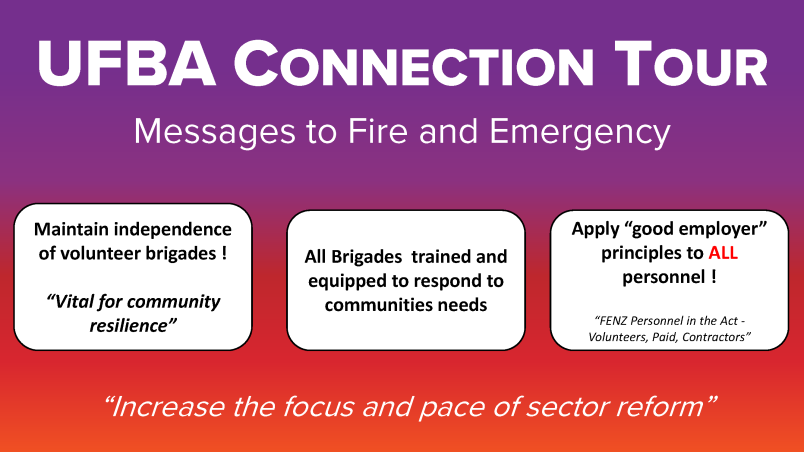 UFBA CONNECTION TOUR

Messages to Fire and Emergency

Maintain independence of volunteer brigades !

"Vital for community resilience"

All Brigades trained and equipped to respond to communities needs

Apply "good employer" principles to ALL personnel !

"FENZ Personnel in the Act - Volunteers, Paid, Contractors"

"Increase the focus and pace of sector reform"